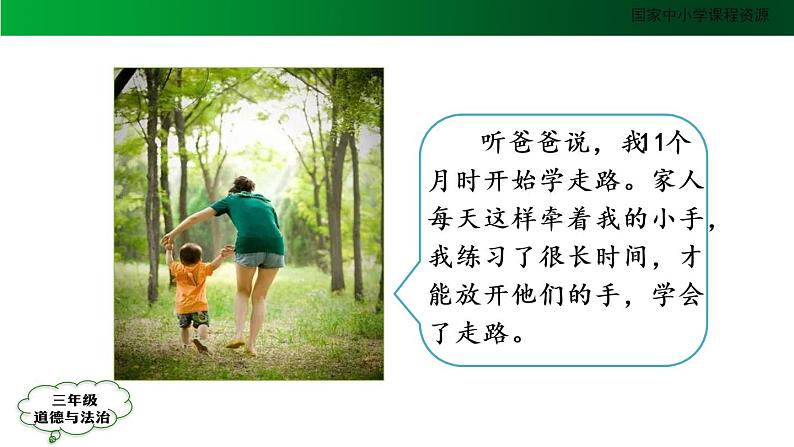 国家中小学课程资源

听爸爸说，我11个月时开始学走路。家人每天这样牵着我的小手，我练习了很长时间，才能放开他们的手，学会了走路。

三年级
道德与法治